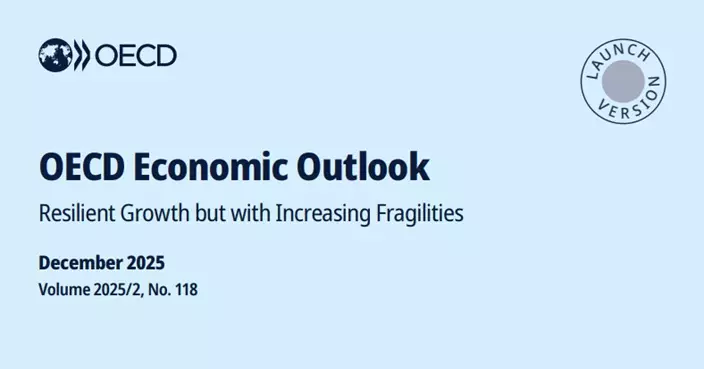 OECD

LAUNCH VERSION

OECD Economic Outlook

Resilient Growth but with Increasing Fragilities

December 2025

Volume 2025/2, No. 118